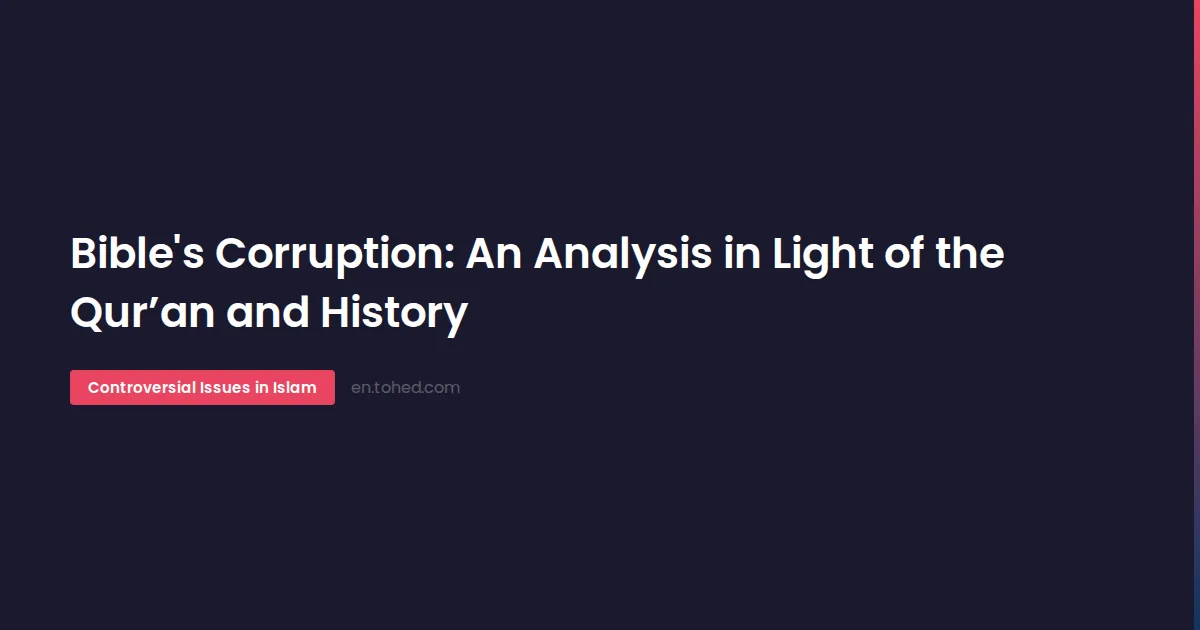 Bible's Corruption: An Analysis in Light of the Qur’an and History

Controversial Issues in Islam en.tohed.com